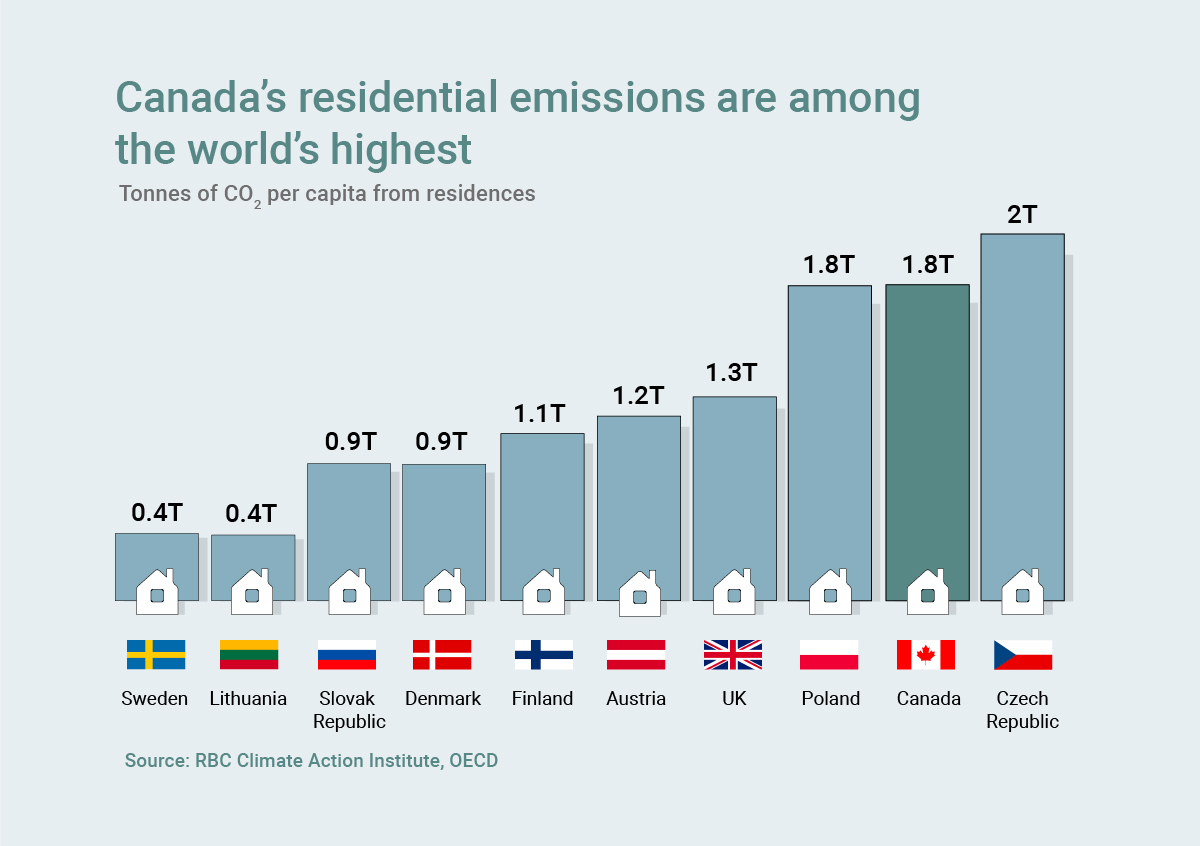 Canada's residential emissions are among the world's highest

Tonnes of $CO_2$ per capita from residences

0.4T
0.4T
0.9T
0.9T
1.1T
1.2T
1.3T
1.8T
1.8T
2T

Sweden
Lithuania
Slovak Republic
Denmark
Finland
Austria
UK
Poland
Canada
Czech Republic

Source: RBC Climate Action Institute, OECD